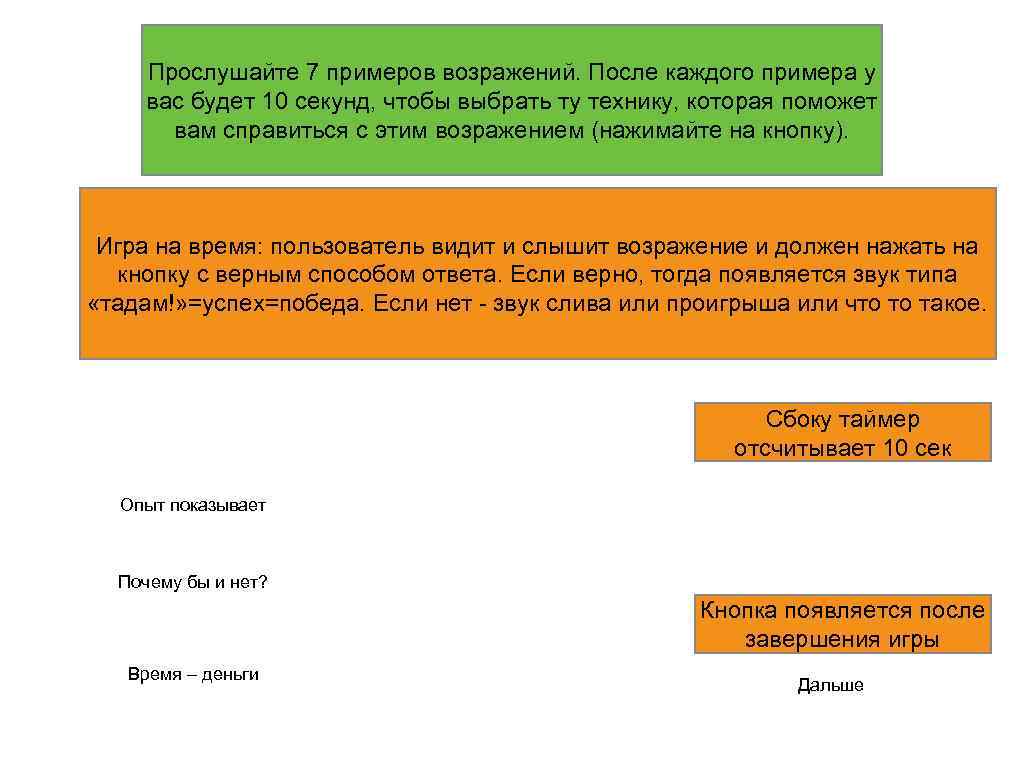 Прослушайте 7 примеров возражений. После каждого примера у вас будет 10 секунд, чтобы выбрать ту технику, которая поможет вам справиться с этим возражением (нажимайте на кнопку).

Игра на время: пользователь видит и слышит возражение и должен нажать на кнопку с верным способом ответа. Если верно, тогда появляется звук типа «тадам!»=успех=победа. Если нет - звук слива или проигрыша или что то такое.

Сбоку таймер отсчитывает 10 сек

Опыт показывает

Почему бы и нет?

Кнопка появляется после завершения игры

Время – деньги

Дальше